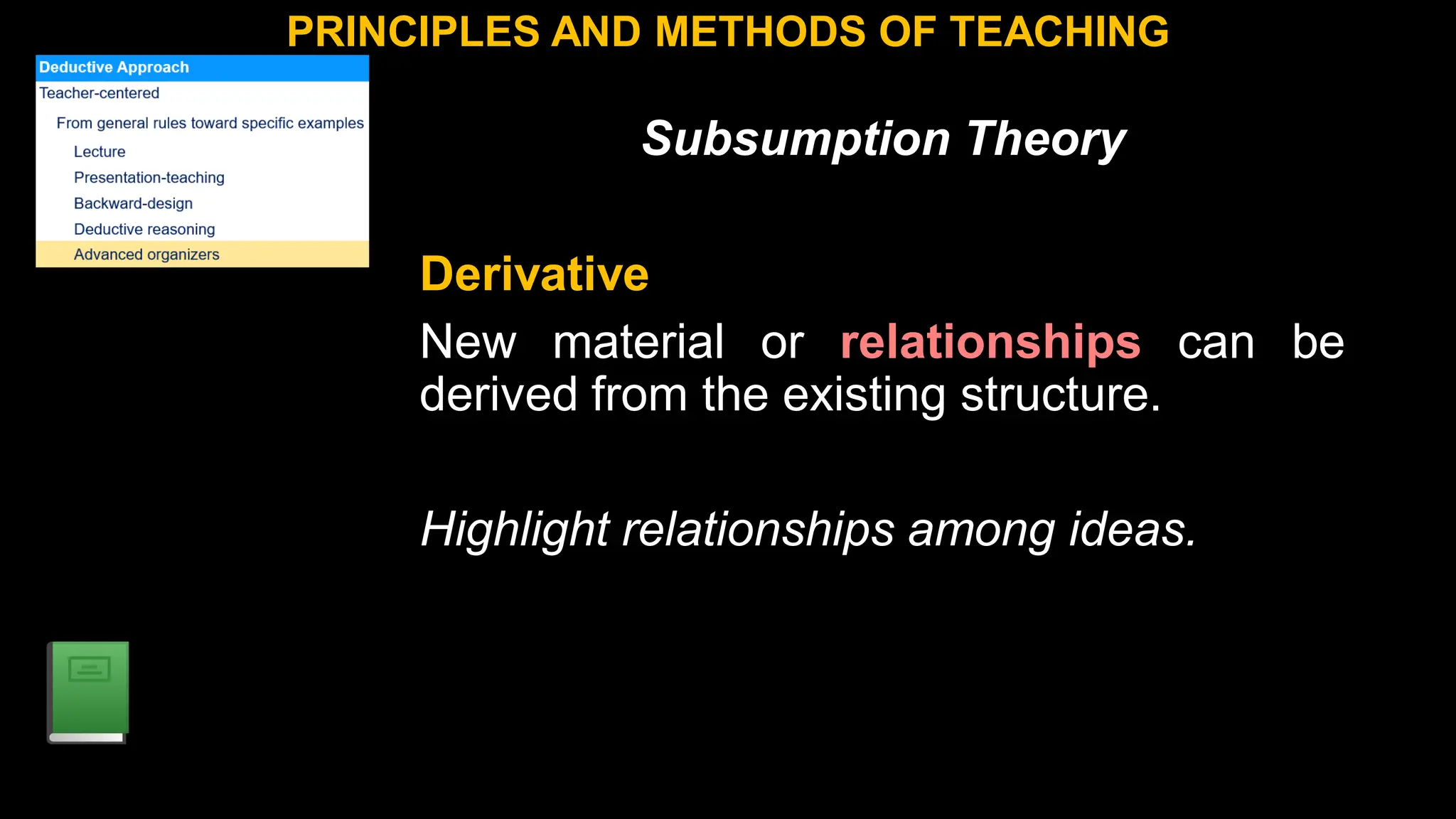 PRINCIPLES AND METHODS OF TEACHING

Deductive Approach
Teacher-centered
From general rules toward specific examples
Lecture
Presentation-teaching
Backward-design
Deductive reasoning
Advanced organizers

Subsumption Theory

Derivative

New material or relationships can be derived from the existing structure.

Highlight relationships among ideas.